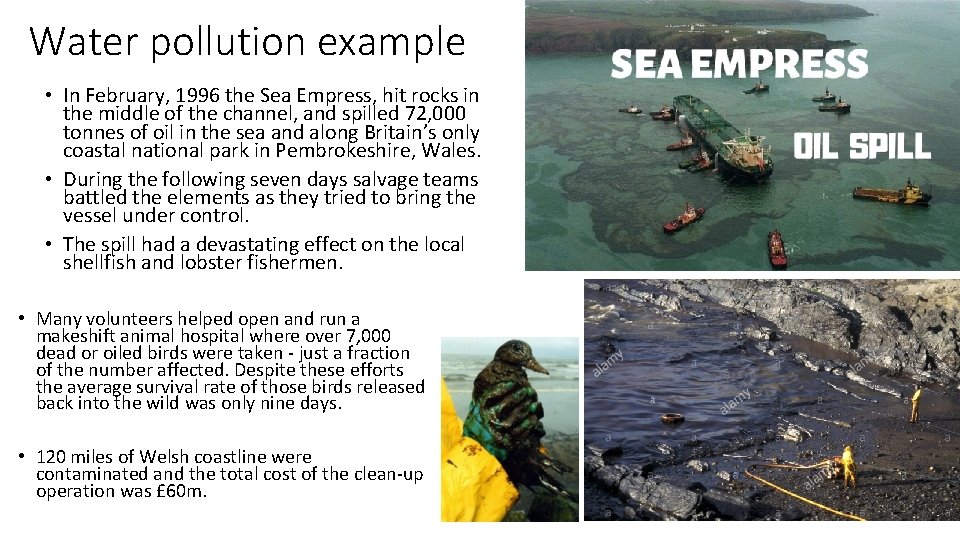 Water pollution example

• In February, 1996 the Sea Empress, hit rocks in the middle of the channel, and spilled 72,000 tonnes of oil in the sea and along Britain's only coastal national park in Pembrokeshire, Wales.

• During the following seven days salvage teams battled the elements as they tried to bring the vessel under control.

• The spill had a devastating effect on the local shellfish and lobster fishermen.

SEA EMPRESS

OIL SPILL

• Many volunteers helped open and run a makeshift animal hospital where over 7,000 dead or oiled birds were taken - just a fraction of the number affected. Despite these efforts the average survival rate of those birds released back into the wild was only nine days.

• 120 miles of Welsh coastline were contaminated and the total cost of the clean-up operation was £60m.

alamy

alamy

alamy

alamy